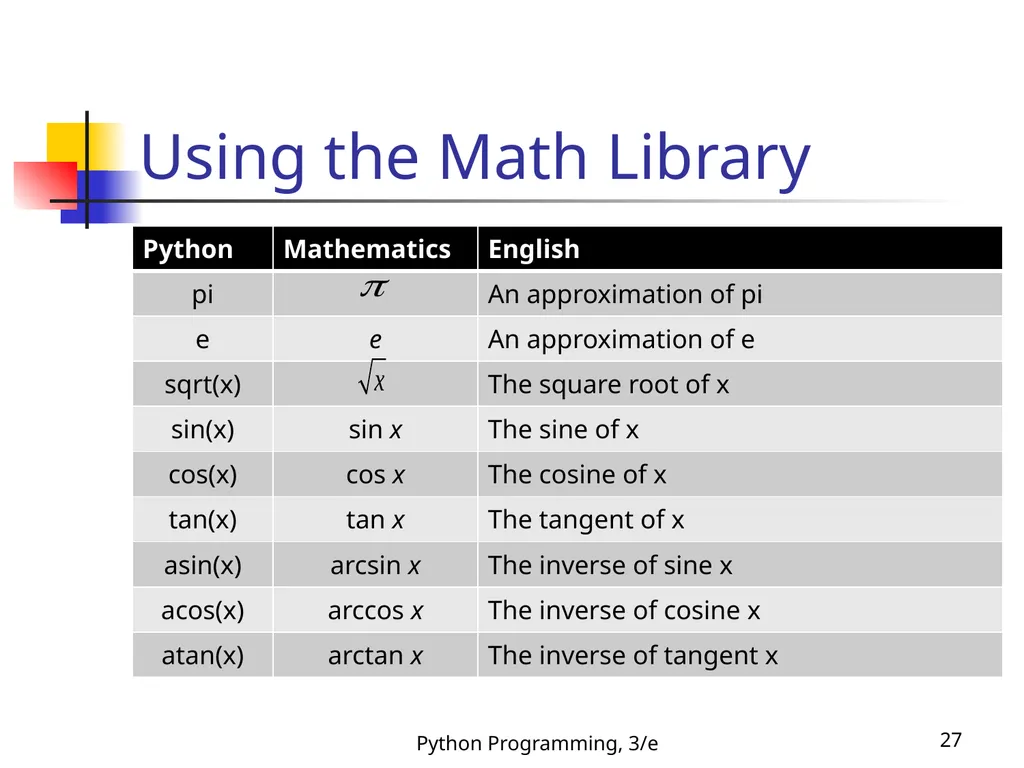 Using the Math Library

| Python | Mathematics | English |
|---|---|---|
| pi | $\pi$ | An approximation of pi |
| e | $e$ | An approximation of e |
| sqrt(x) | $\sqrt{x}$ | The square root of x |
| sin(x) | $\sin x$ | The sine of x |
| cos(x) | $\cos x$ | The cosine of x |
| tan(x) | $\tan x$ | The tangent of x |
| asin(x) | $\arcsin x$ | The inverse of sine x |
| acos(x) | $\arccos x$ | The inverse of cosine x |
| atan(x) | $\arctan x$ | The inverse of tangent x |

Python Programming, 3/e

27